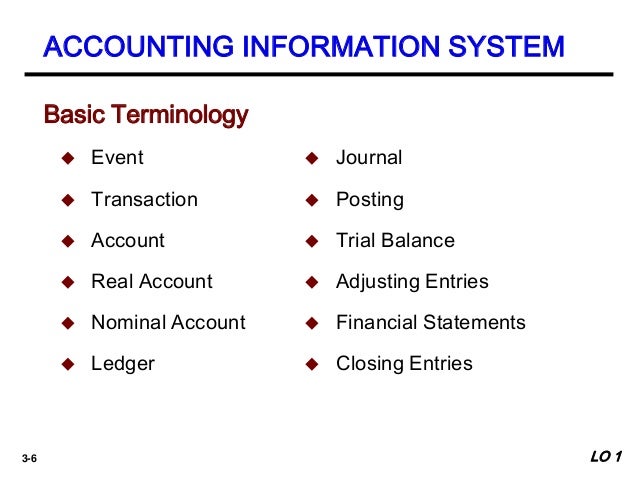 ACCOUNTING INFORMATION SYSTEM

Basic Terminology

◆ Event
◆ Transaction
◆ Account
◆ Real Account
◆ Nominal Account
◆ Ledger

◆ Journal
◆ Posting
◆ Trial Balance
◆ Adjusting Entries
◆ Financial Statements
◆ Closing Entries

3-6

LO 1